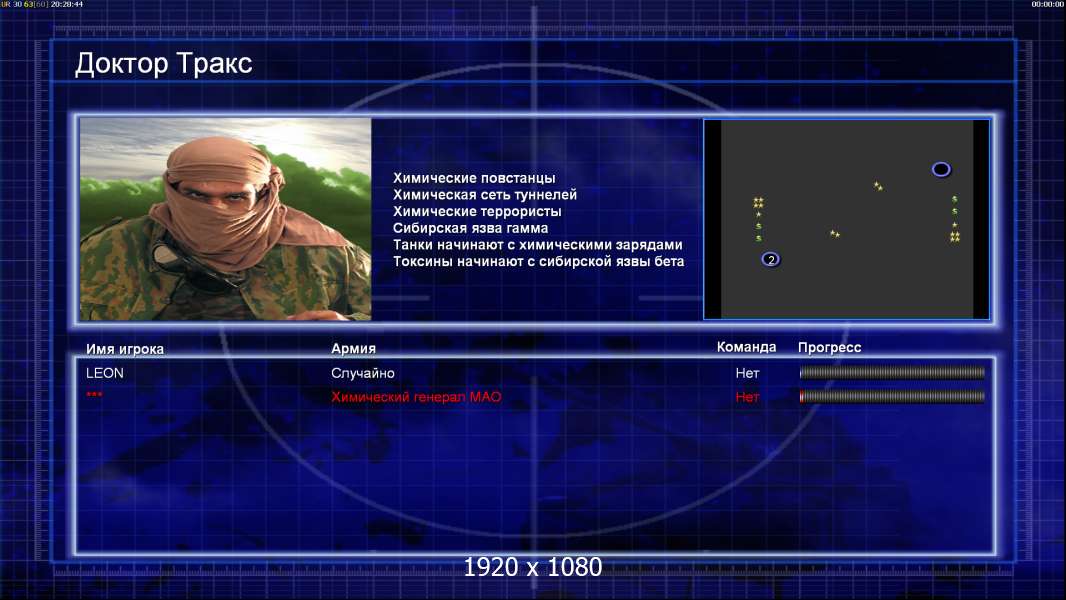 UR 30 63[60] 20:28:44

00:00:00

Доктор Тракс

Химические повстанцы
Химическая сеть туннелей
Химические террористы
Сибирская язва гамма
Танки начинают с химическими зарядами
Токсины начинают с сибирской язвы бета

2

| Имя игрока | Армия | Команда | Прогресс |
|---|---|---|---|
| LEON | Случайно | Нет | |
| *** | Химический генерал МАО | Нет | |

1920 x 1080